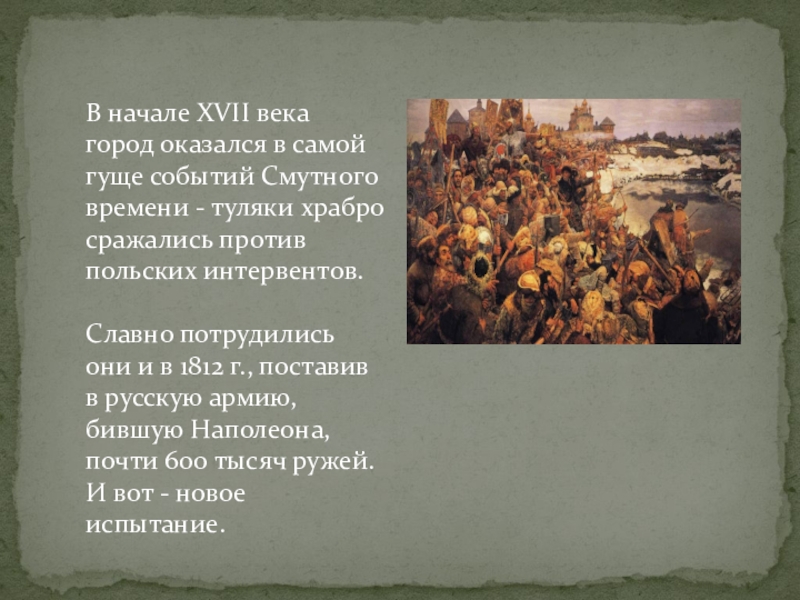 В начале XVII века город оказался в самой гуще событий Смутного времени - туляки храбро сражались против польских интервентов.

Славно потрудились они и в 1812 г., поставив в русскую армию, бившую Наполеона, почти 600 тысяч ружей. И вот - новое испытание.